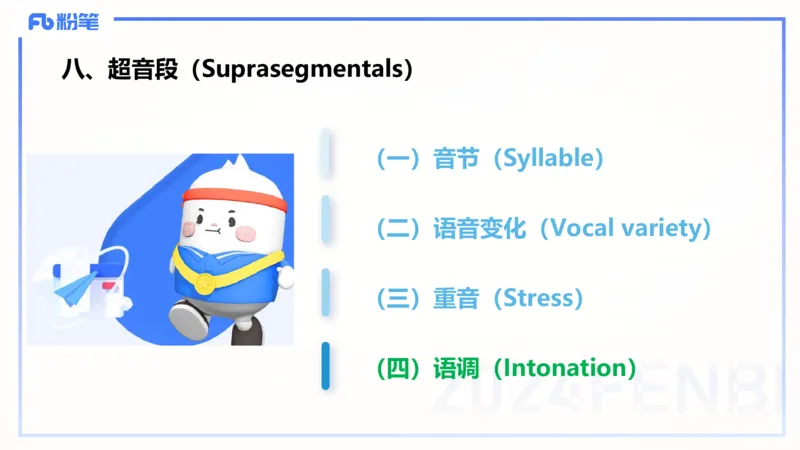 Fb 粉笔

八、超音段（Suprasegmentals）

（一）音节（Syllable）

（二）语音变化（Vocal variety）

（三）重音（Stress）

（四）语调（Intonation）

2024FENBI